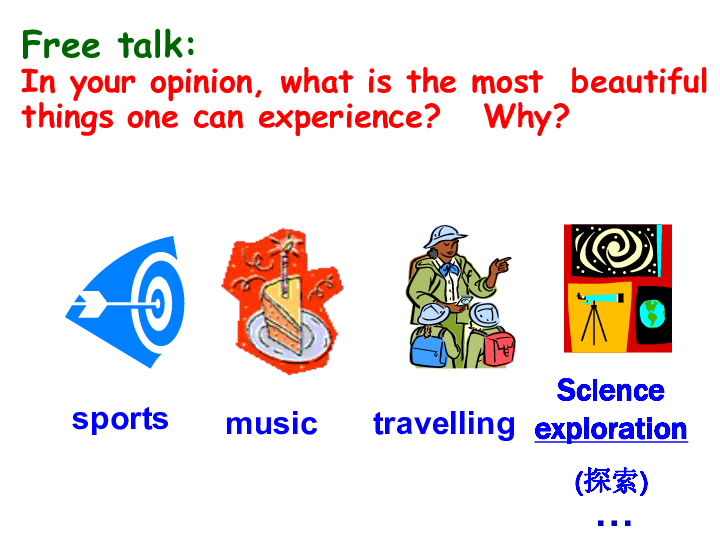 Free talk:
In your opinion, what is the most beautiful things one can experience? Why?

sports

music

travelling

Science exploration (探索)

…